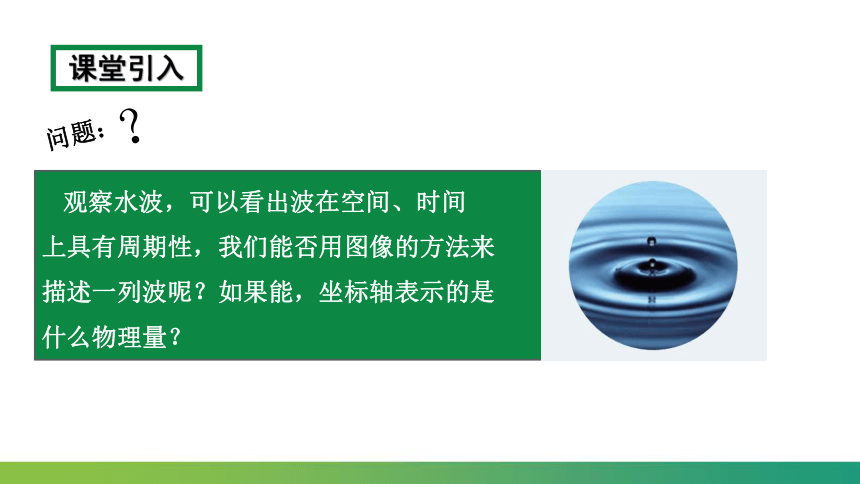 课堂引入

问题：?

观察水波，可以看出波在空间、时间上具有周期性，我们能否用图像的方法来描述一列波呢？如果能，坐标轴表示的是什么物理量？